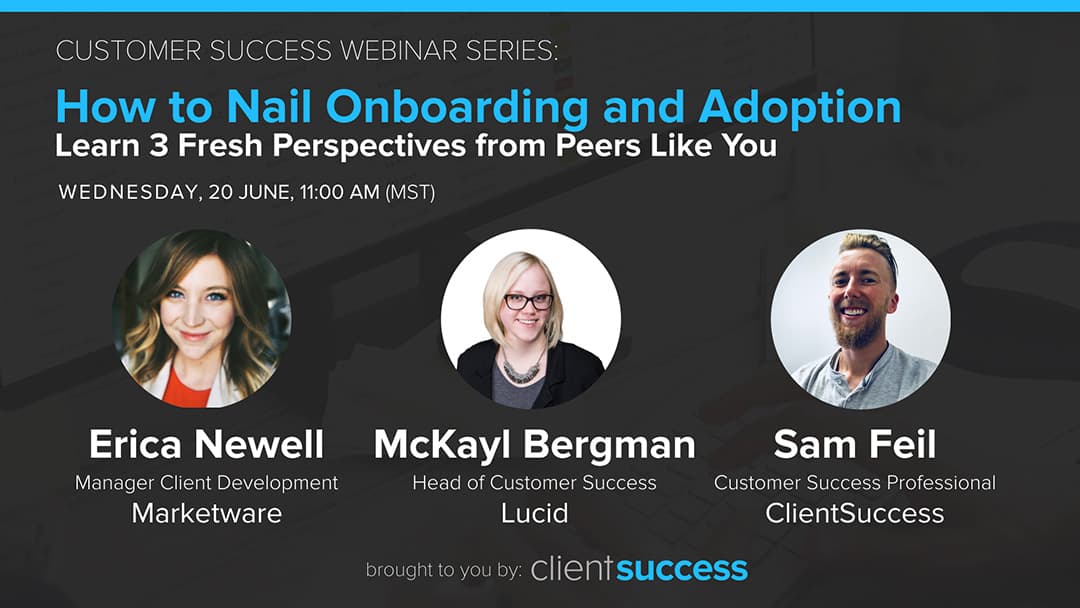 CUSTOMER SUCCESS WEBINAR SERIES:

How to Nail Onboarding and Adoption

Learn 3 Fresh Perspectives from Peers Like You

WEDNESDAY, 20 JUNE, 11:00 AM (MST)

Erica Newell
Manager Client Development
Marketware

McKayl Bergman
Head of Customer Success
Lucid

Sam Feil
Customer Success Professional
ClientSuccess

brought to you by: clientsuccess